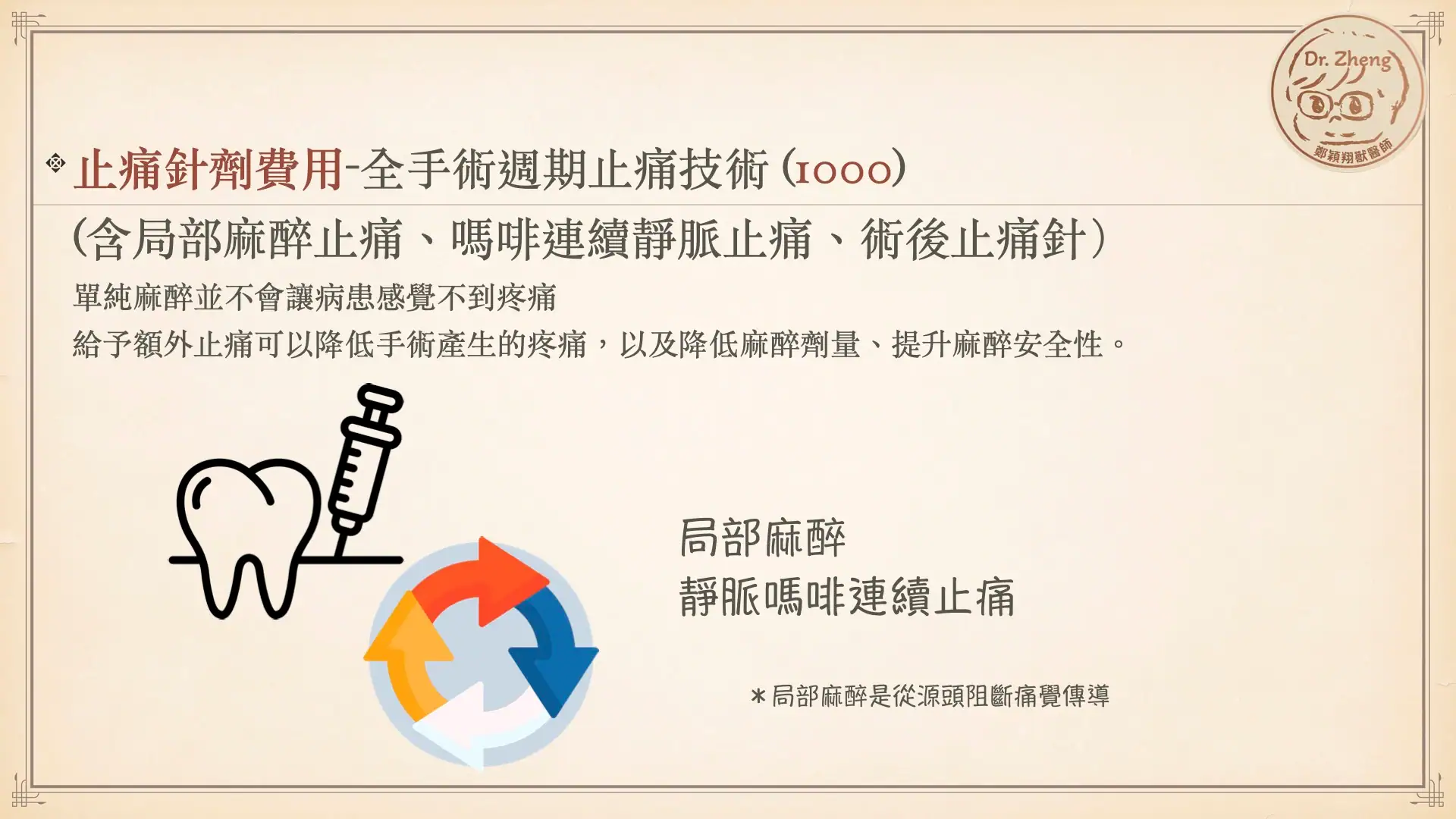 Dr. Zheng
鄭穎翔獸醫師

止痛針劑費用-全手術週期止痛技術 (1000)

(含局部麻醉止痛、嗎啡連續靜脈止痛、術後止痛針)

單純麻醉並不會讓病患感覺不到疼痛

給予額外止痛可以降低手術產生的疼痛，以及降低麻醉劑量、提升麻醉安全性。

局部麻醉
靜脈嗎啡連續止痛

＊局部麻醉是從源頭阻斷痛覺傳導